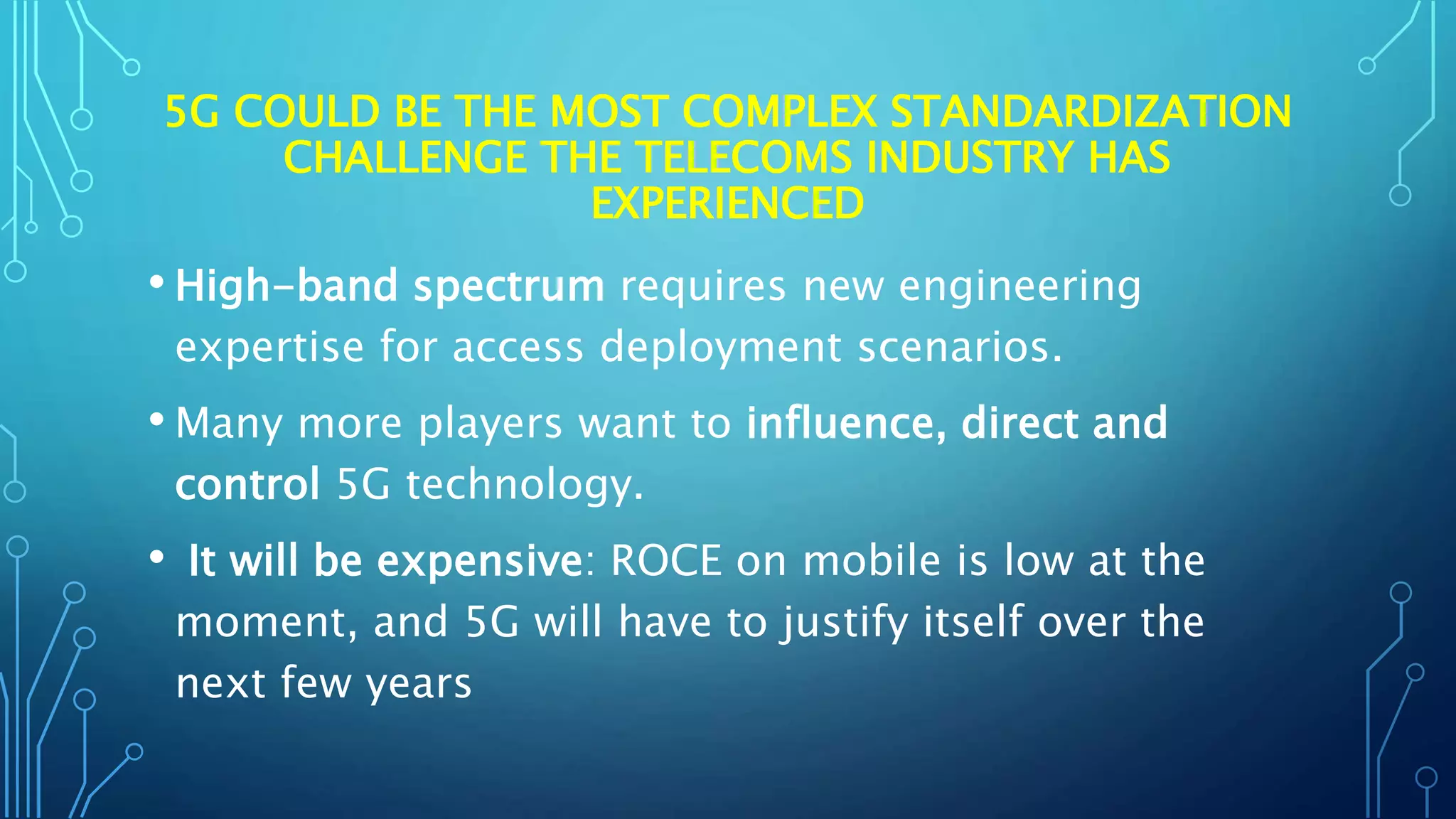 5G COULD BE THE MOST COMPLEX STANDARDIZATION CHALLENGE THE TELECOMS INDUSTRY HAS EXPERIENCED

• High-band spectrum requires new engineering expertise for access deployment scenarios.

• Many more players want to influence, direct and control 5G technology.

• It will be expensive: ROCE on mobile is low at the moment, and 5G will have to justify itself over the next few years